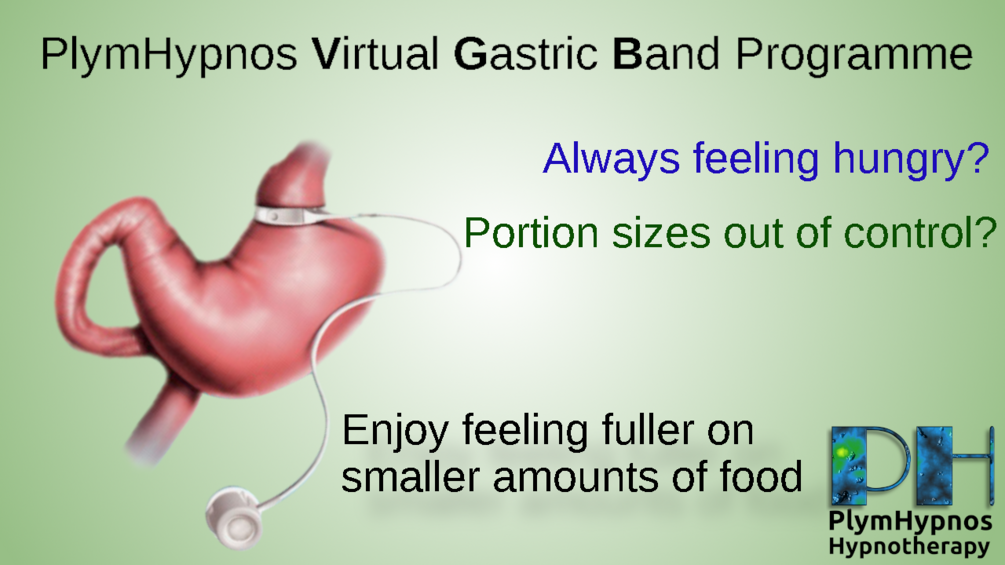 PlymHypnos Virtual Gastric Band Programme

Always feeling hungry?

Portion sizes out of control?

Enjoy feeling fuller on smaller amounts of food

PH

PlymHypnos Hypnotherapy